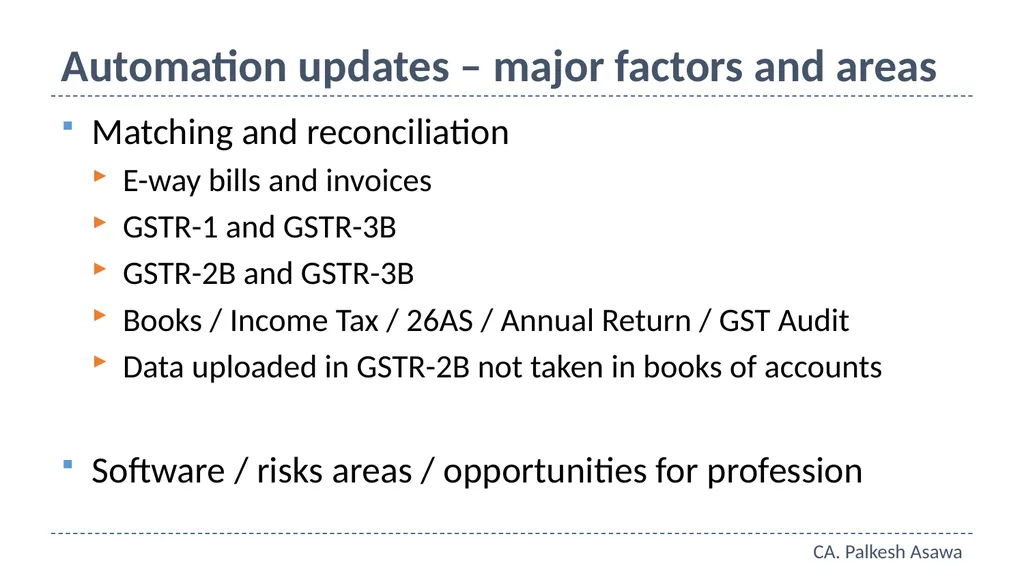 Automation updates – major factors and areas

Matching and reconciliation

E-way bills and invoices

GSTR-1 and GSTR-3B

GSTR-2B and GSTR-3B

Books / Income Tax / 26AS / Annual Return / GST Audit

Data uploaded in GSTR-2B not taken in books of accounts

Software / risks areas / opportunities for profession

CA. Palkesh Asawa